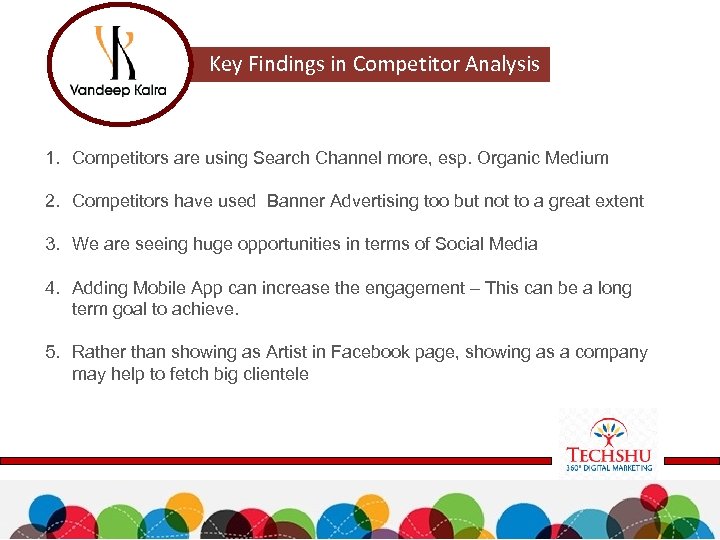 Vandeep Kalra

Key Findings in Competitor Analysis

1. Competitors are using Search Channel more, esp. Organic Medium

2. Competitors have used Banner Advertising too but not to a great extent

3. We are seeing huge opportunities in terms of Social Media

4. Adding Mobile App can increase the engagement – This can be a long term goal to achieve.

5. Rather than showing as Artist in Facebook page, showing as a company may help to fetch big clientele

TECHSHU
360° DIGITAL MARKETING